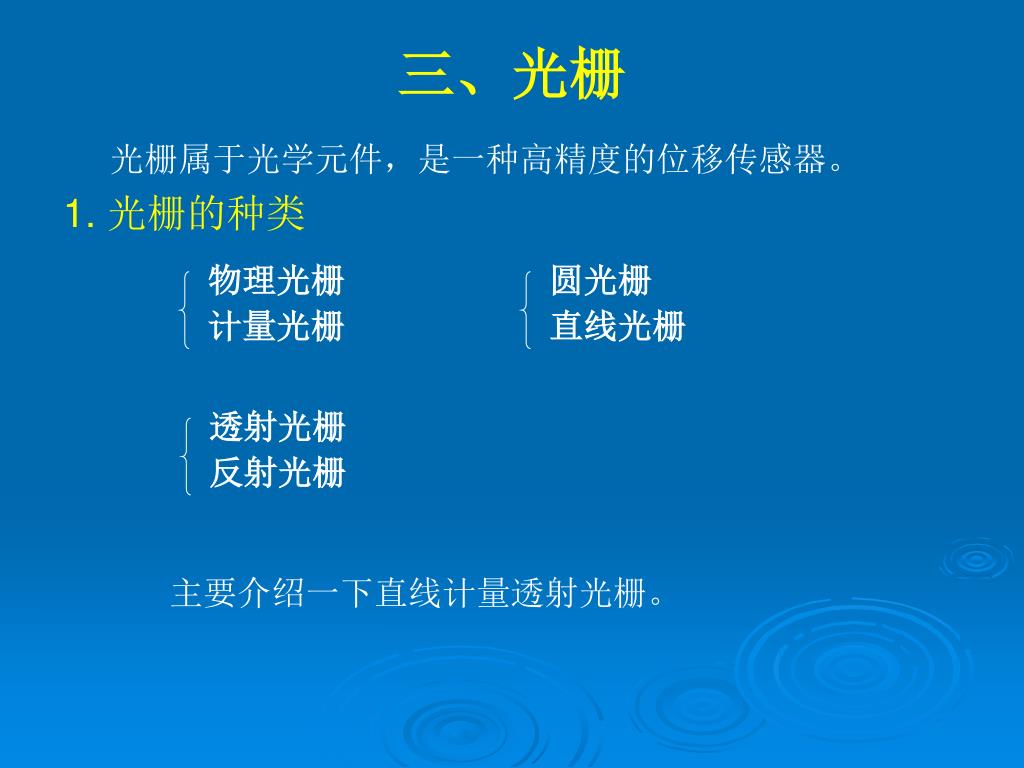 三、光栅

光栅属于光学元件，是一种高精度的位移传感器。

1. 光栅的种类

物理光栅
计量光栅

圆光栅
直线光栅

透射光栅
反射光栅

主要介绍一下直线计量透射光栅。